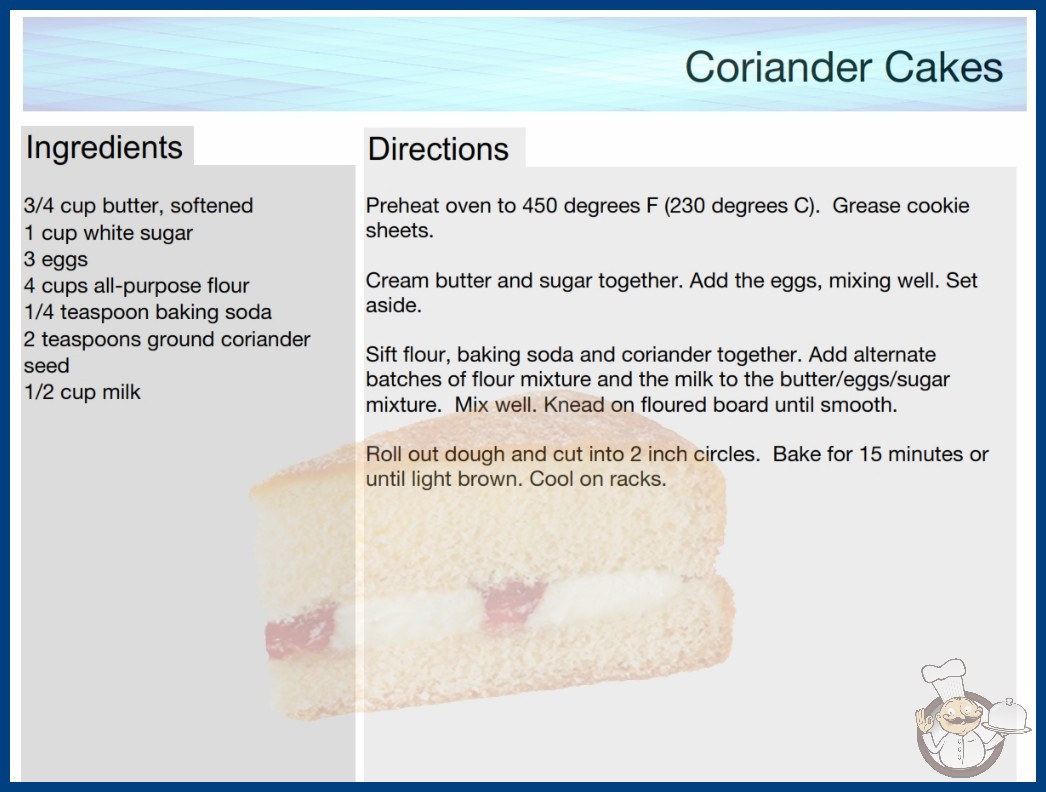 Coriander Cakes

Ingredients

3/4 cup butter, softened
1 cup white sugar
3 eggs
4 cups all-purpose flour
1/4 teaspoon baking soda
2 teaspoons ground coriander seed
1/2 cup milk

Directions

Preheat oven to 450 degrees F (230 degrees C). Grease cookie sheets.

Cream butter and sugar together. Add the eggs, mixing well. Set aside.

Sift flour, baking soda and coriander together. Add alternate batches of flour mixture and the milk to the butter/eggs/sugar mixture. Mix well. Knead on floured board until smooth.

Roll out dough and cut into 2 inch circles. Bake for 15 minutes or until light brown. Cool on racks.